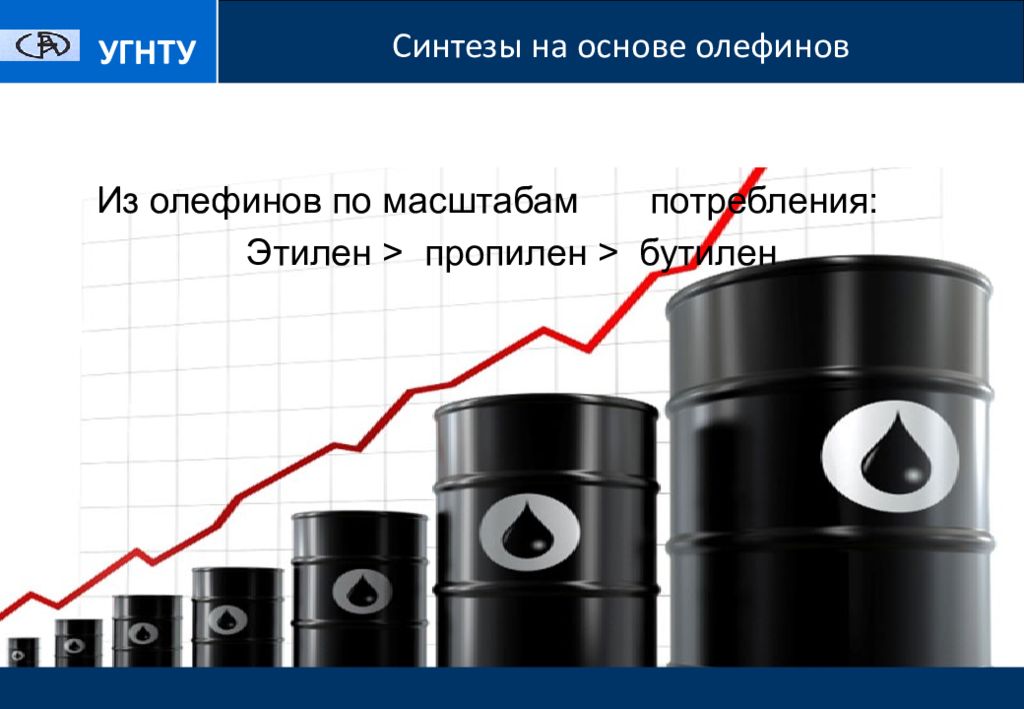 УГНТУ

Синтезы на основе олефинов

Из олефинов по масштабам потребления:

Этилен > пропилен > бутилен